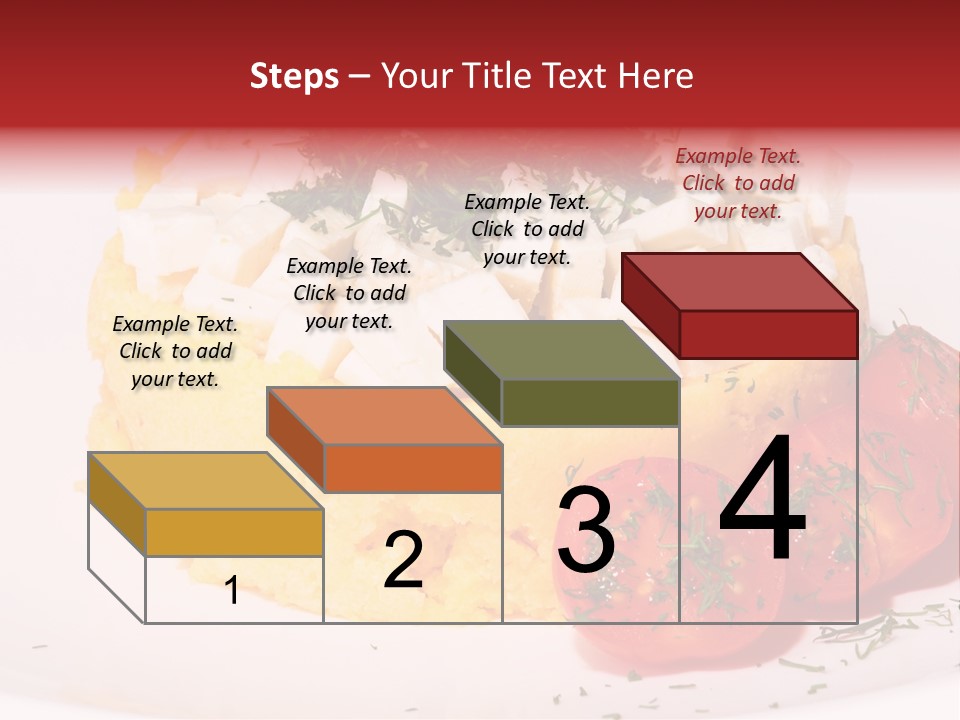 Steps – Your Title Text Here

Example Text. Click to add your text.

Example Text. Click to add your text.

Example Text. Click to add your text.

Example Text. Click to add your text.

1

2

3

4